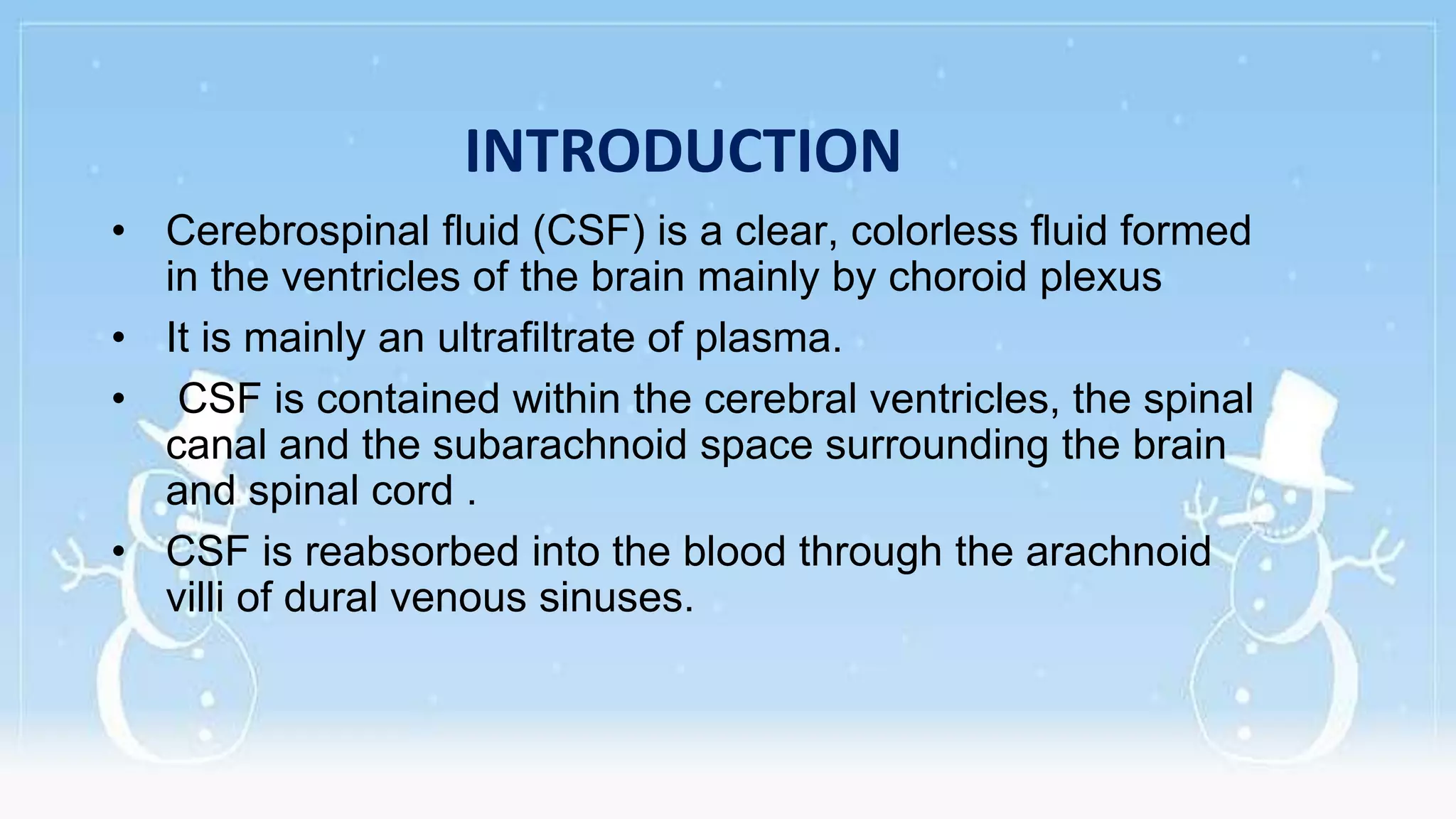 INTRODUCTION

• Cerebrospinal fluid (CSF) is a clear, colorless fluid formed in the ventricles of the brain mainly by choroid plexus

• It is mainly an ultrafiltrate of plasma.

• CSF is contained within the cerebral ventricles, the spinal canal and the subarachnoid space surrounding the brain and spinal cord .

• CSF is reabsorbed into the blood through the arachnoid villi of dural venous sinuses.